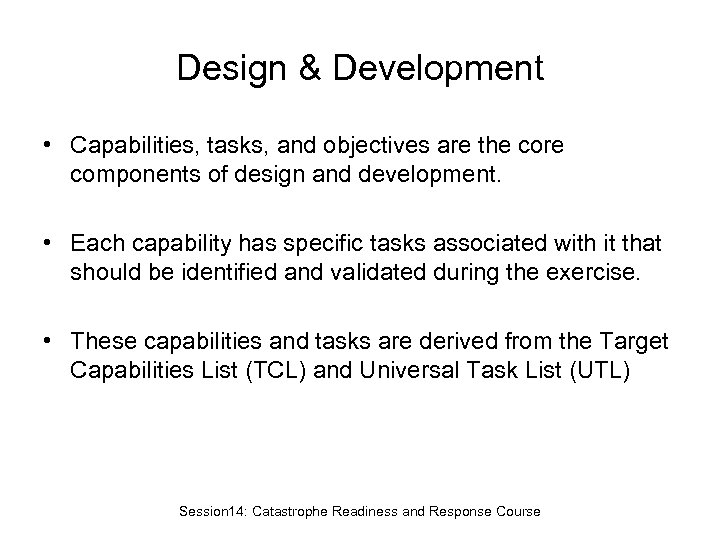 Design & Development

• Capabilities, tasks, and objectives are the core components of design and development.

• Each capability has specific tasks associated with it that should be identified and validated during the exercise.

• These capabilities and tasks are derived from the Target Capabilities List (TCL) and Universal Task List (UTL)

Session14: Catastrophe Readiness and Response Course